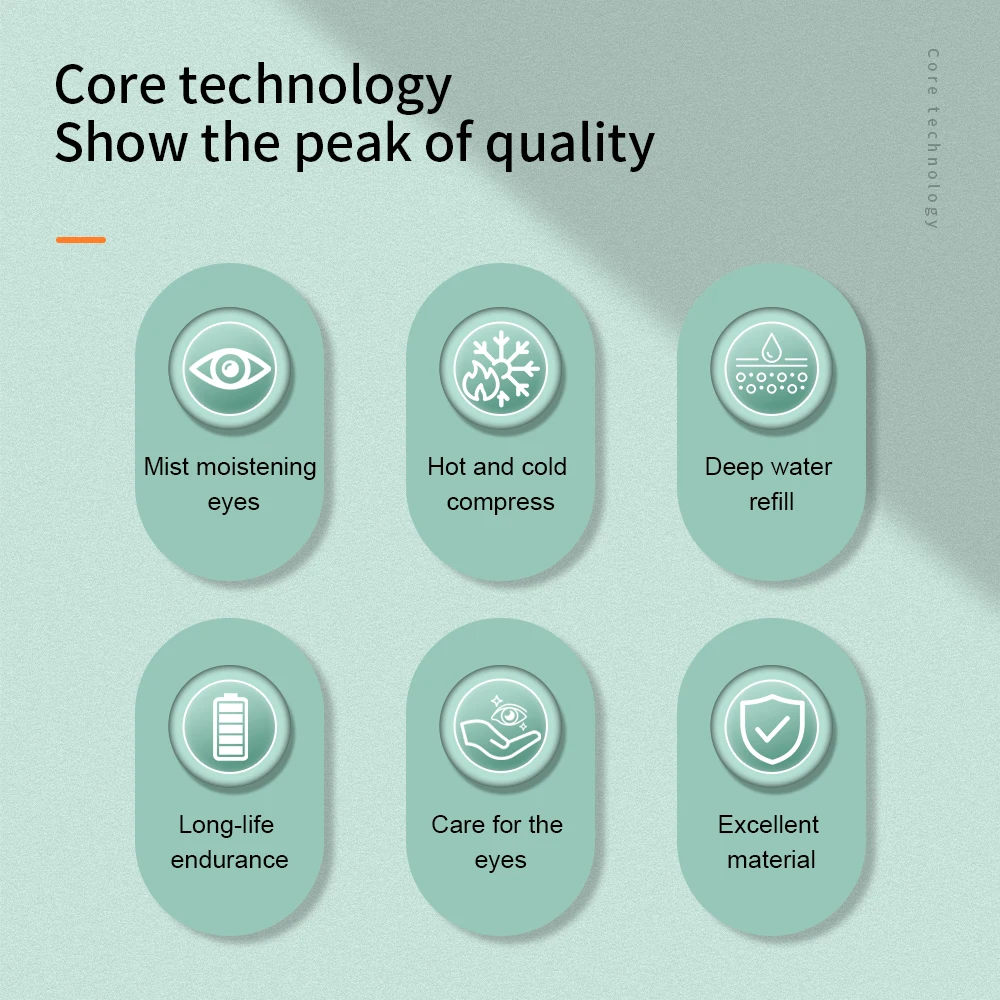 Core technology
Show the peak of quality

Core technology

Mist moistening eyes

Hot and cold compress

Deep water refill

Long-life endurance

Care for the eyes

Excellent material